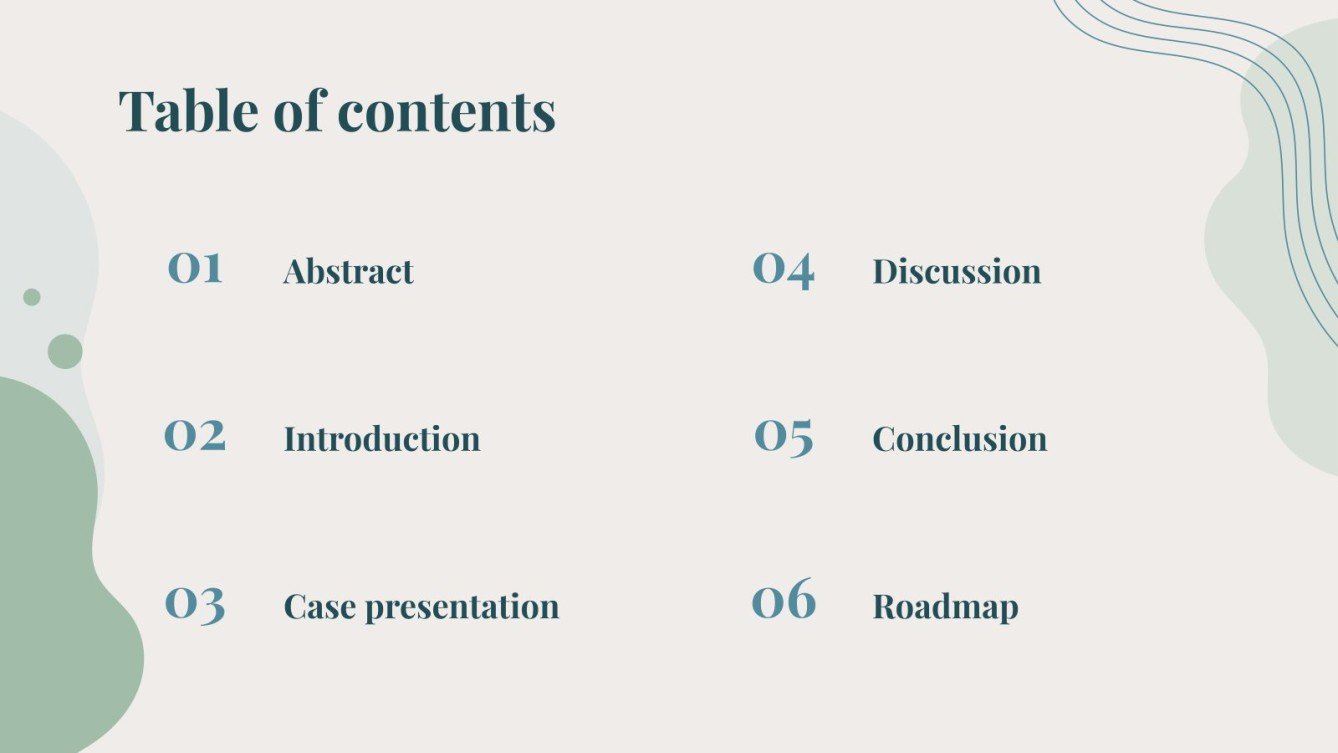 Table of contents

01 Abstract

02 Introduction

03 Case presentation

04 Discussion

05 Conclusion

06 Roadmap